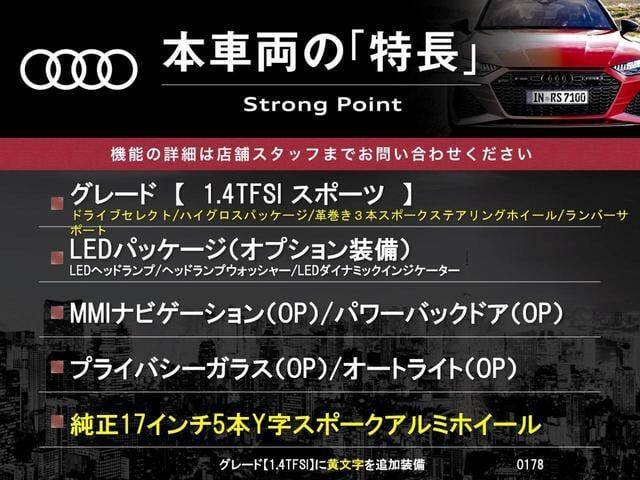 本車両の「特長」

Strong Point

IN RS7100

機能の詳細は店舗スタッフまでお問い合わせください

グレード 【 1.4TFSI スポーツ 】
ドライブセレクト/ハイグロスパッケージ/革巻き３本スポークステアリングホイール/ランバーサポート

LEDパッケージ(オプション装備)
LEDヘッドランプ/ヘッドランプウォッシャー/LEDダイナミックインジケーター

MMIナビゲーション(OP)/パワーバックドア(OP)

プライバシーガラス(OP)/オートライト(OP)

純正17インチ5本Y字スポークアルミホイール

グレード【1.4TFSI】に黄文字を追加装備

0178